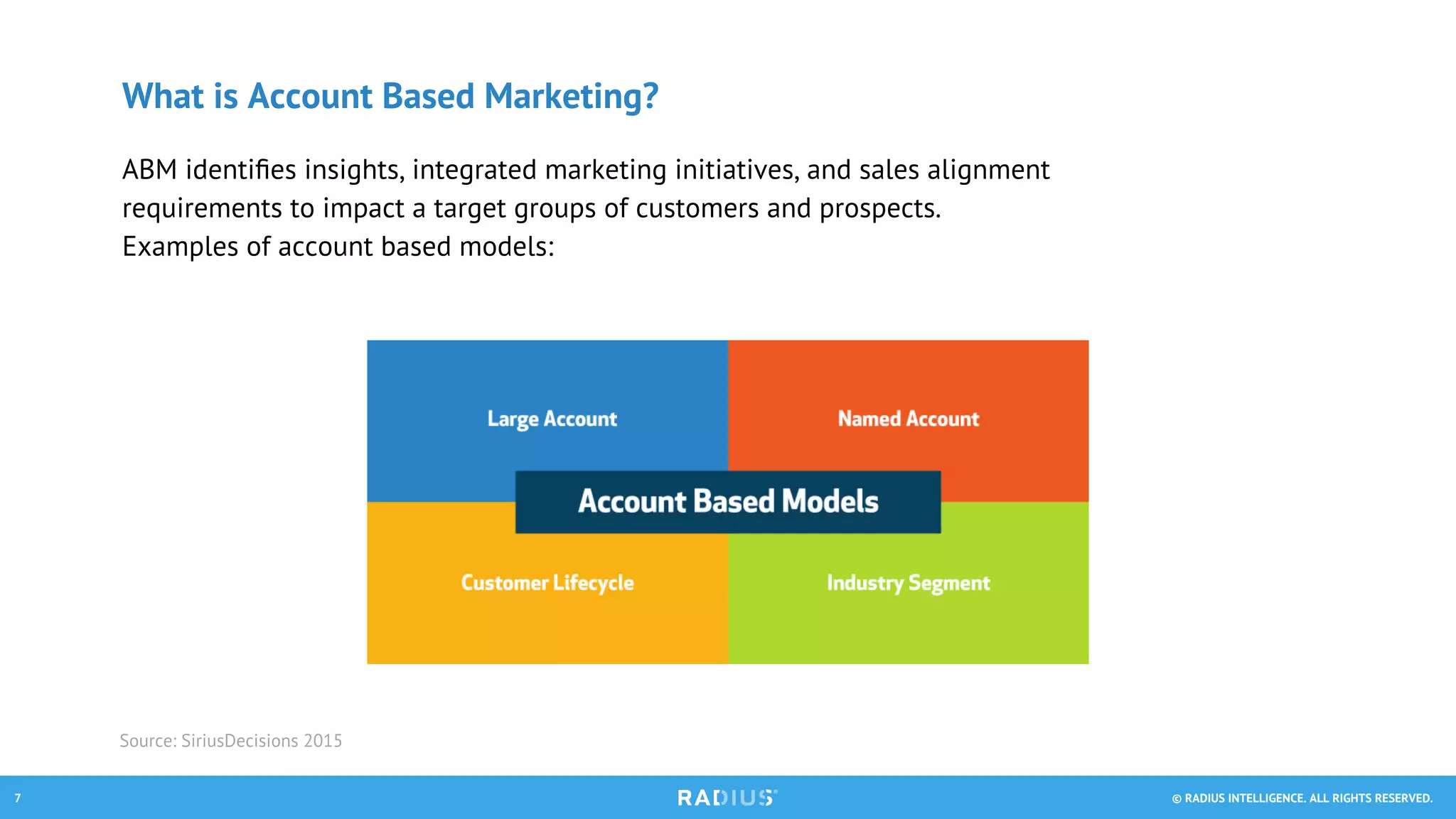 What is Account Based Marketing?

ABM identifies insights, integrated marketing initiatives, and sales alignment requirements to impact a target groups of customers and prospects.
Examples of account based models:

Large Account

Named Account

Account Based Models

Customer Lifecycle

Industry Segment

Source: SiriusDecisions 2015

7

RADIUS

© RADIUS INTELLIGENCE. ALL RIGHTS RESERVED.